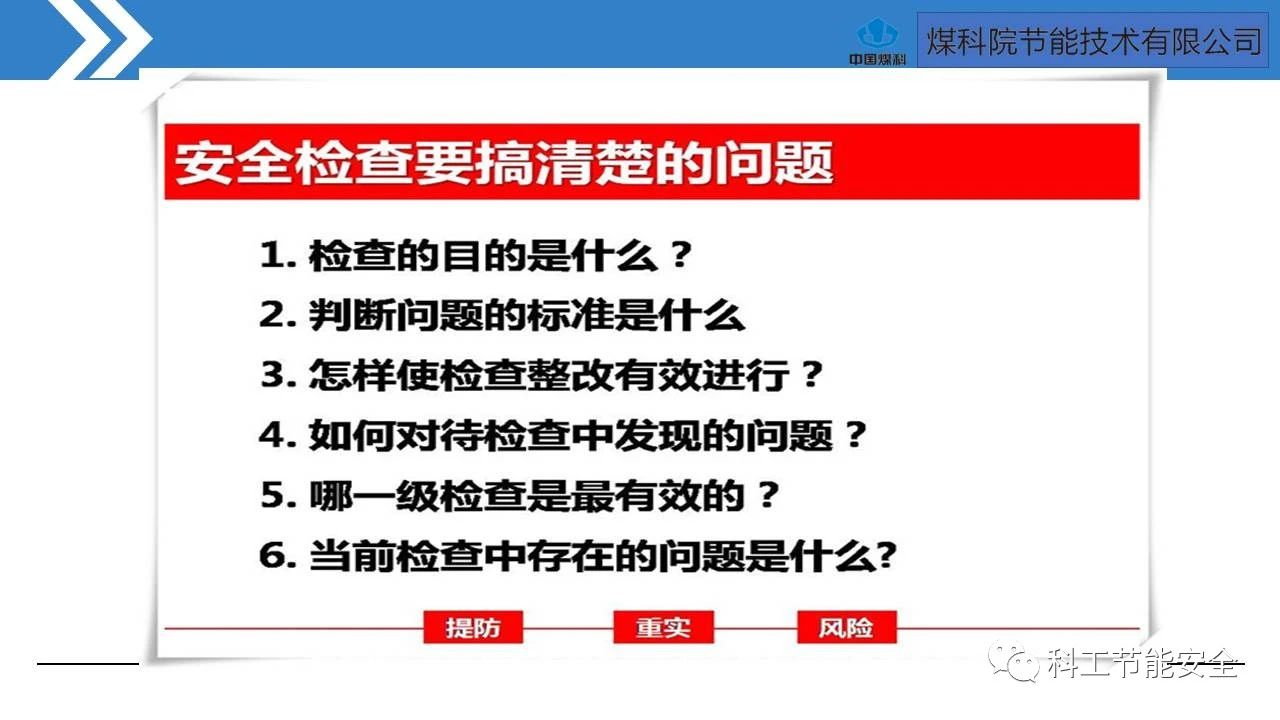 中国煤科

煤科院节能技术有限公司

安全检查要搞清楚的问题

1. 检查的目的是什么？

2. 判断问题的标准是什么

3. 怎样使检查整改有效进行？

4. 如何对待检查中发现的问题？

5. 哪一级检查是最有效的？

6. 当前检查中存在的问题是什么?

提防 重实 风险

科工节能安全